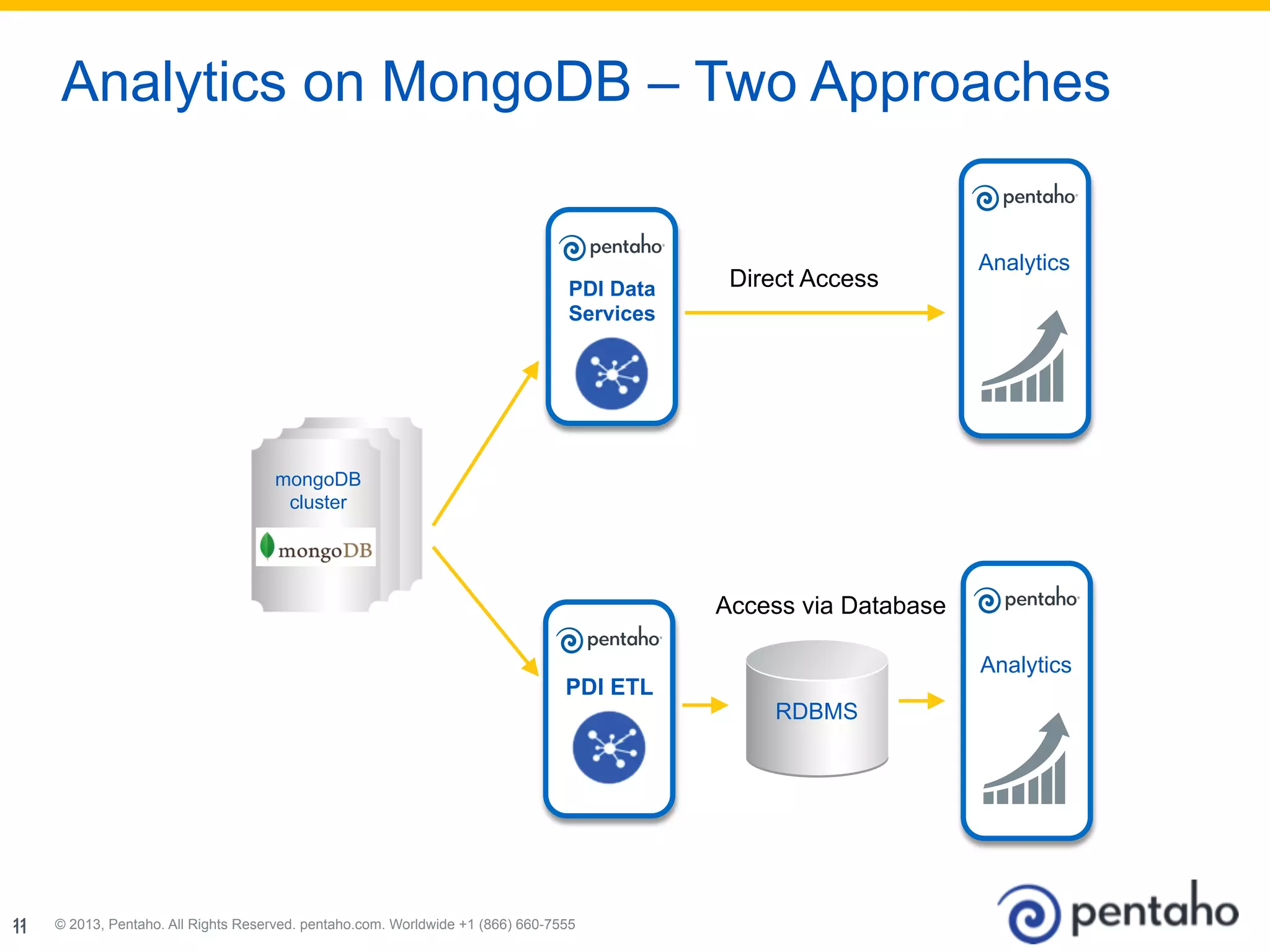 Analytics on MongoDB – Two Approaches

mongoDB cluster

mongoDB

pentaho

PDI Data Services

Direct Access

pentaho

Analytics

pentaho

PDI ETL

Access via Database

RDBMS

pentaho

Analytics

11 © 2013, Pentaho. All Rights Reserved. pentaho.com. Worldwide +1 (866) 660-7555

pentaho